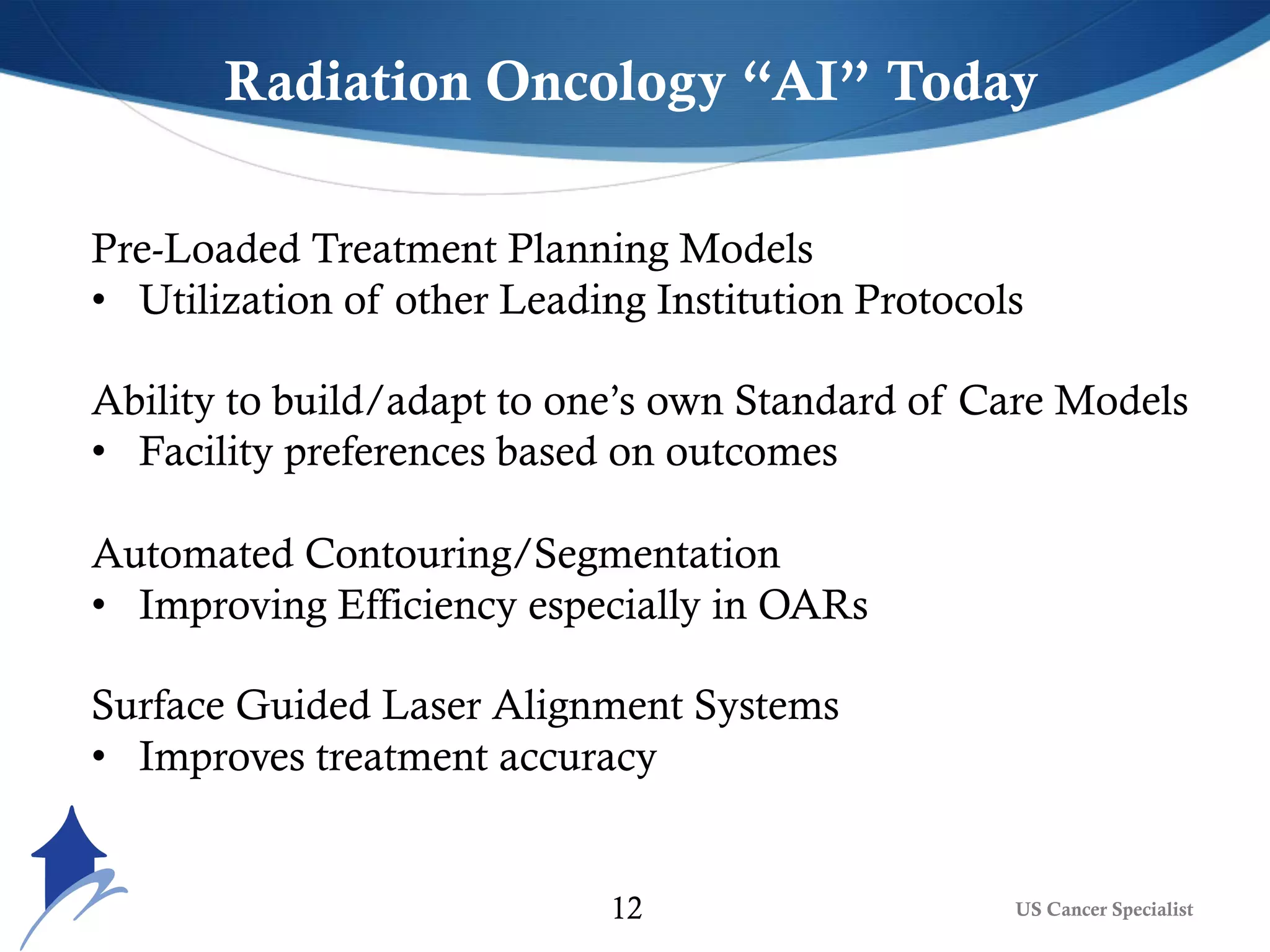 Radiation Oncology “AI” Today

Pre-Loaded Treatment Planning Models
• Utilization of other Leading Institution Protocols

Ability to build/adapt to one’s own Standard of Care Models
• Facility preferences based on outcomes

Automated Contouring/Segmentation
• Improving Efficiency especially in OARs

Surface Guided Laser Alignment Systems
• Improves treatment accuracy

12

US Cancer Specialist